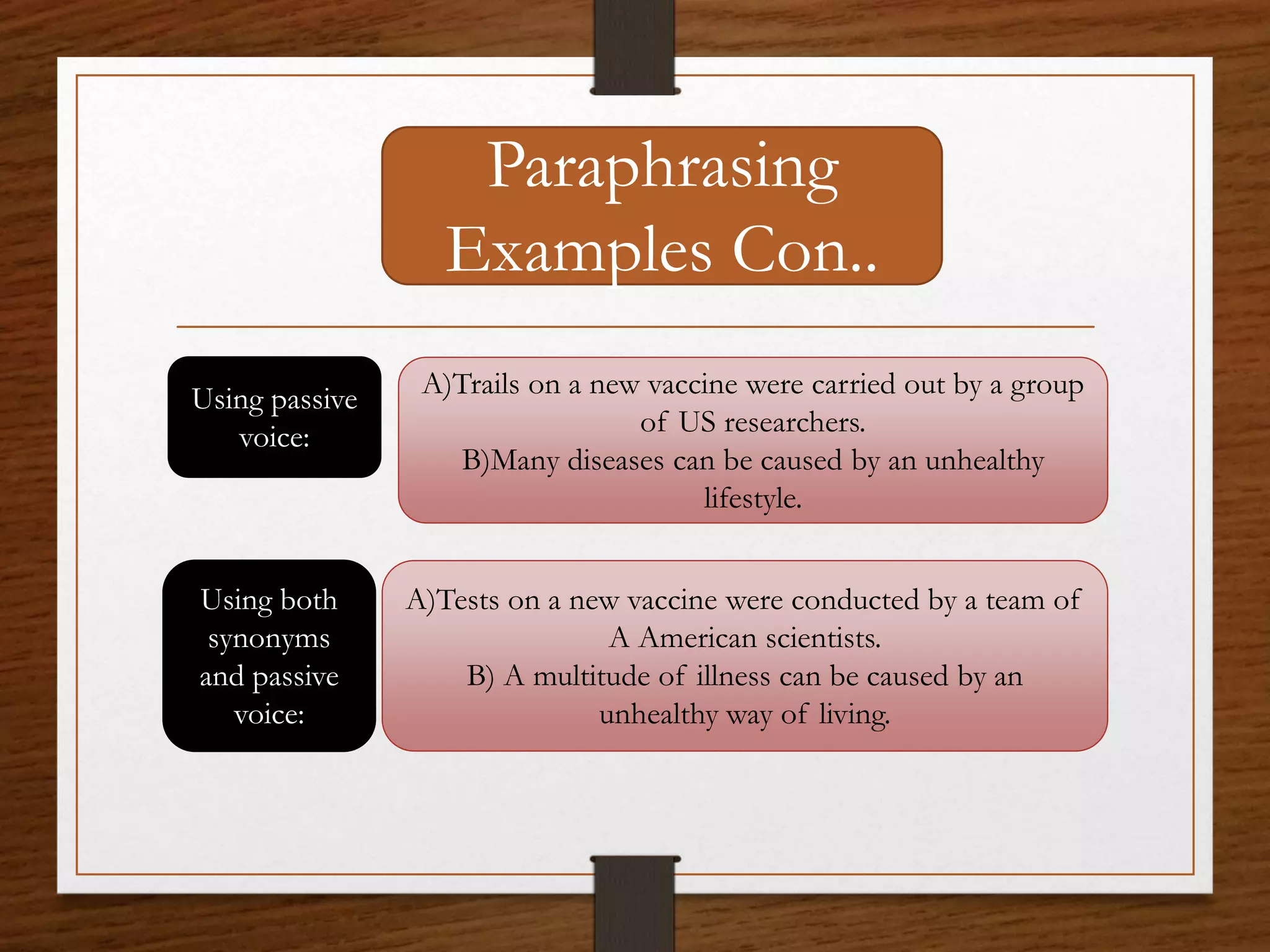 Paraphrasing Examples Con..

Using passive voice:

A)Trails on a new vaccine were carried out by a group of US researchers.
B)Many diseases can be caused by an unhealthy lifestyle.

Using both synonyms and passive voice:

A)Tests on a new vaccine were conducted by a team of A American scientists.
B) A multitude of illness can be caused by an unhealthy way of living.